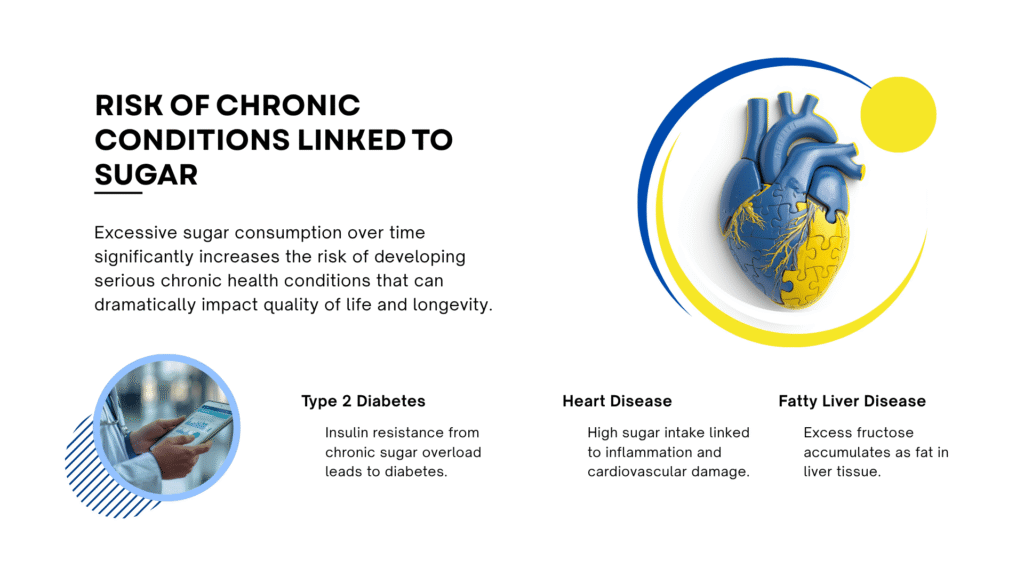 RISK OF CHRONIC CONDITIONS LINKED TO SUGAR

Excessive sugar consumption over time significantly increases the risk of developing serious chronic health conditions that can dramatically impact quality of life and longevity.

Type 2 Diabetes

Insulin resistance from chronic sugar overload leads to diabetes.

Heart Disease

High sugar intake linked to inflammation and cardiovascular damage.

Fatty Liver Disease

Excess fructose accumulates as fat in liver tissue.